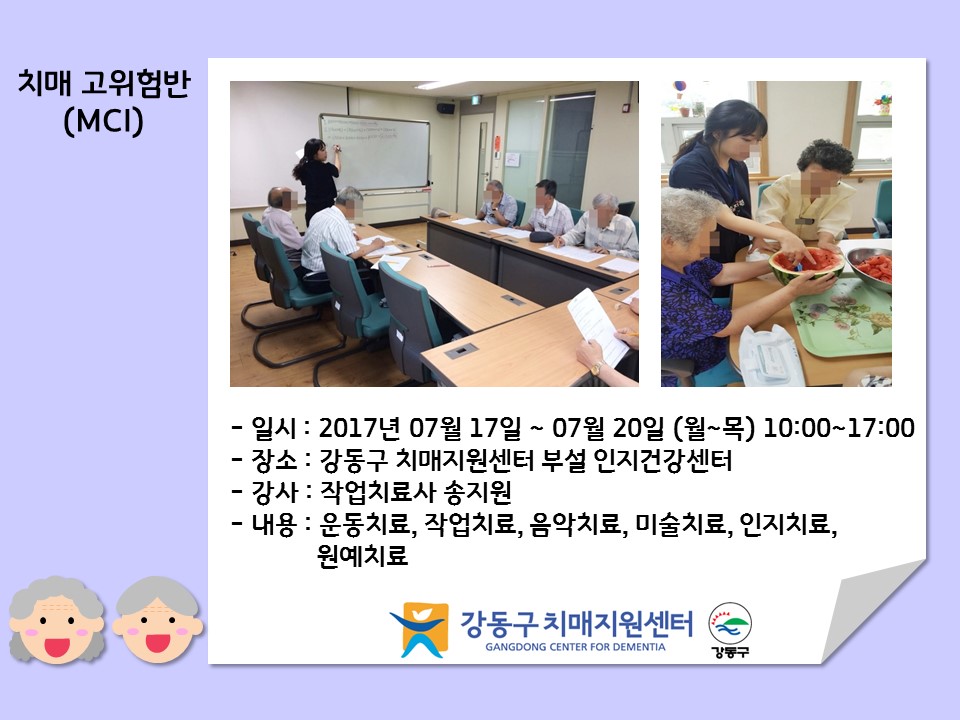 치매 고위험반
(MCI)

- 일시 : 2017년 07월 17일 ~ 07월 20일 (월~목) 10:00~17:00
- 장소 : 강동구 치매지원센터 부설 인지건강센터
- 강사 : 작업치료사 송지원
- 내용 : 운동치료, 작업치료, 음악치료, 미술치료, 인지치료, 원예치료

강동구 치매지원센터
GANGDONG CENTER FOR DEMENTIA
강동구